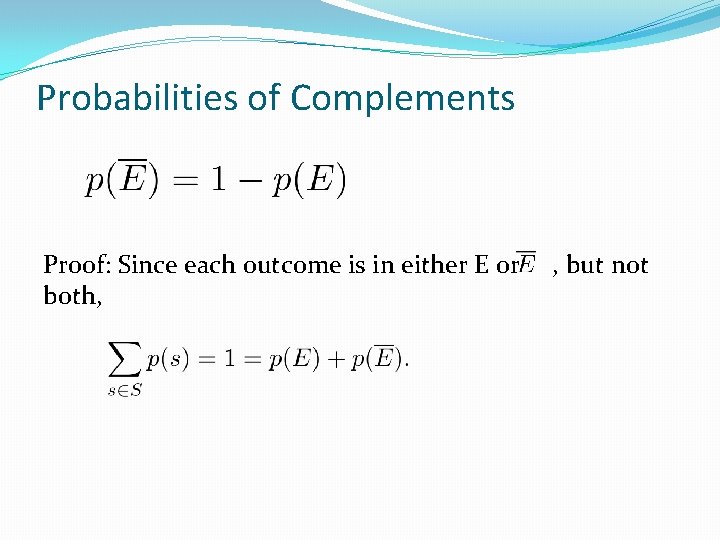 Probabilities of Complements

$p(\overline{E}) = 1 - p(E)$

Proof: Since each outcome is in either E or $\overline{E}$ , but not both,

$\sum_{s \in S} p(s) = 1 = p(E) + p(\overline{E}).$